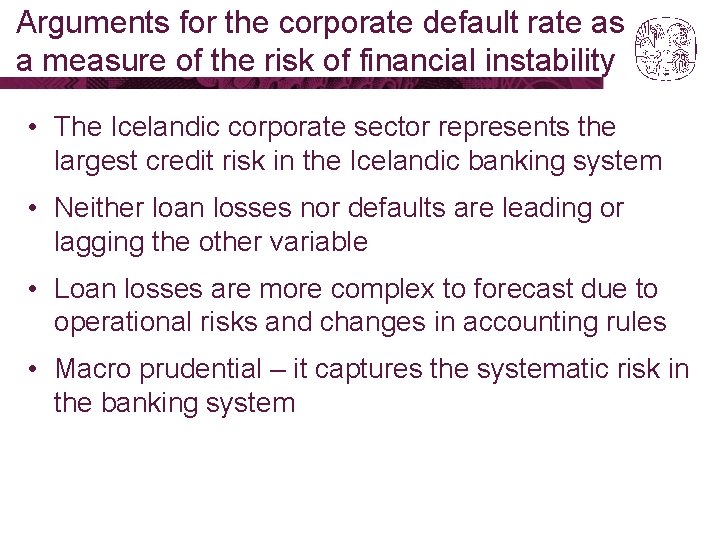 Arguments for the corporate default rate as a measure of the risk of financial instability

• The Icelandic corporate sector represents the largest credit risk in the Icelandic banking system

• Neither loan losses nor defaults are leading or lagging the other variable

• Loan losses are more complex to forecast due to operational risks and changes in accounting rules

• Macro prudential – it captures the systematic risk in the banking system